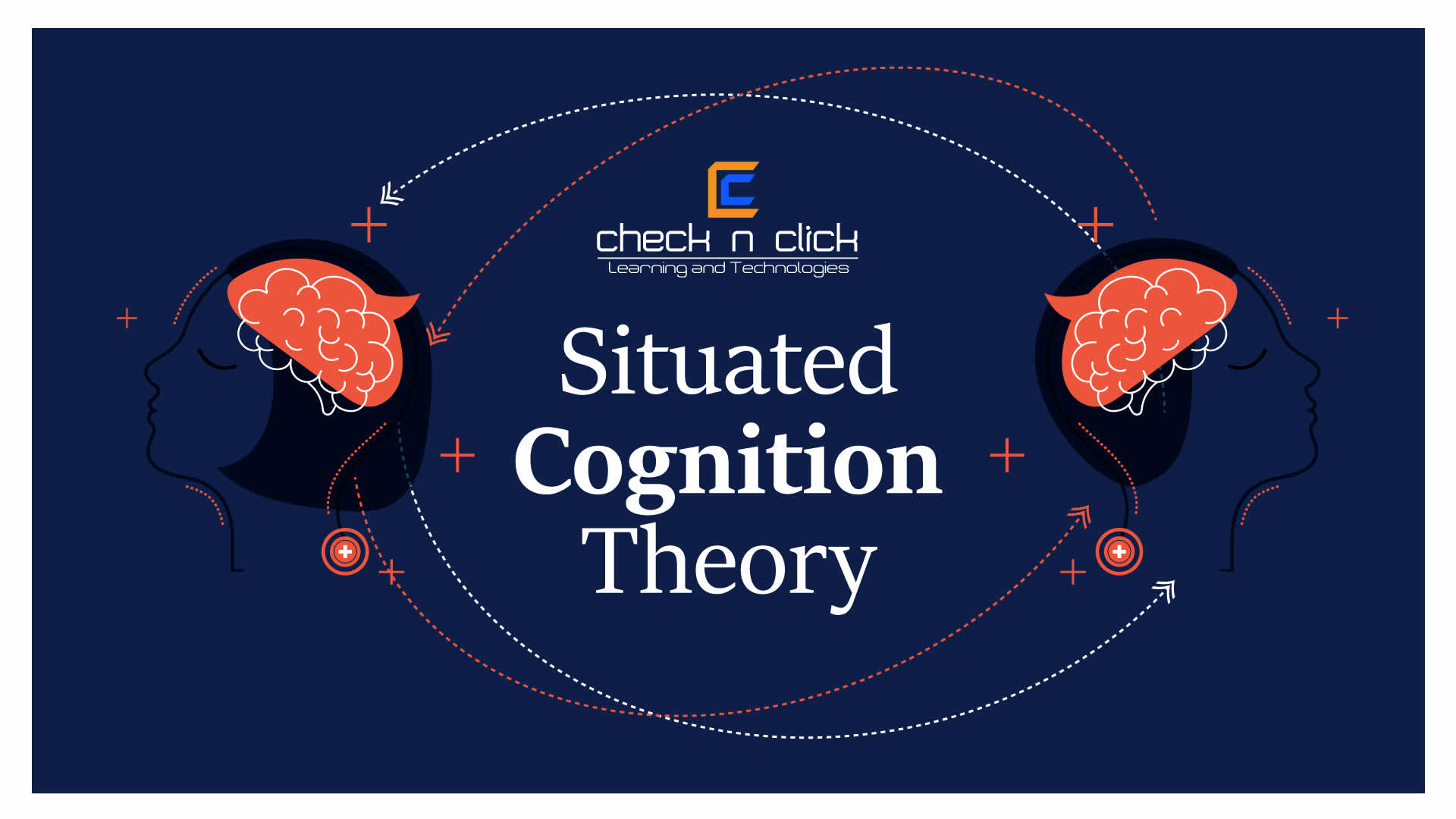 check n click
Learning and Technologies

Situated
Cognition
Theory